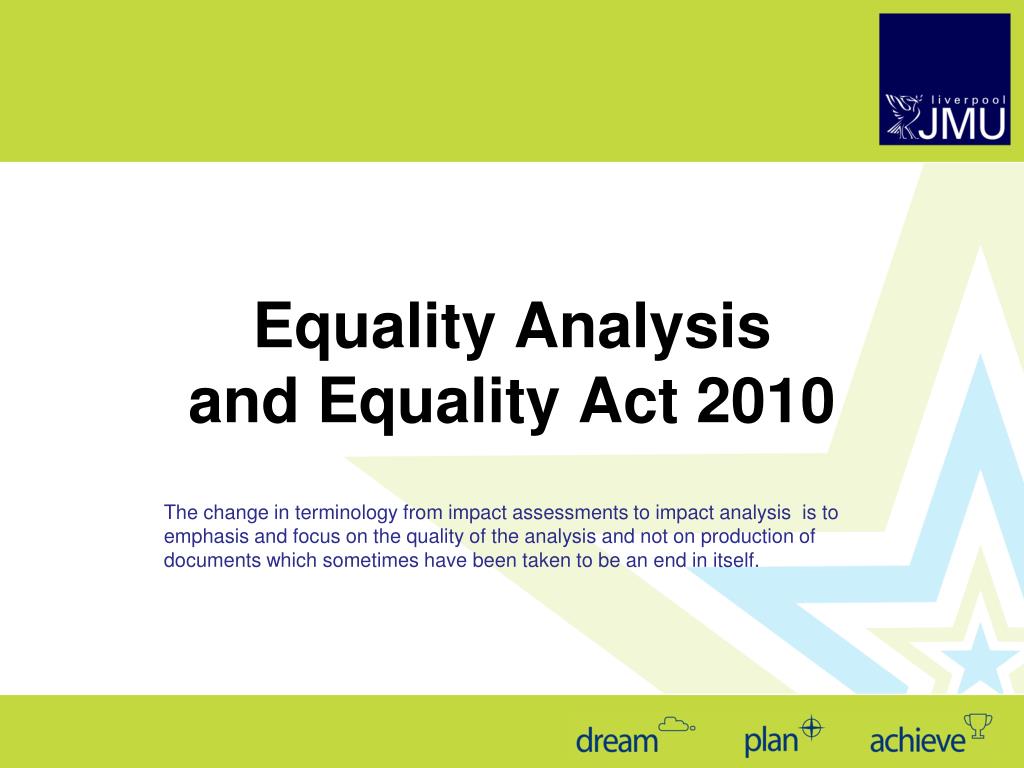 liverpool JMU

Equality Analysis and Equality Act 2010

The change in terminology from impact assessments to impact analysis is to emphasis and focus on the quality of the analysis and not on production of documents which sometimes have been taken to be an end in itself.

dream plan achieve